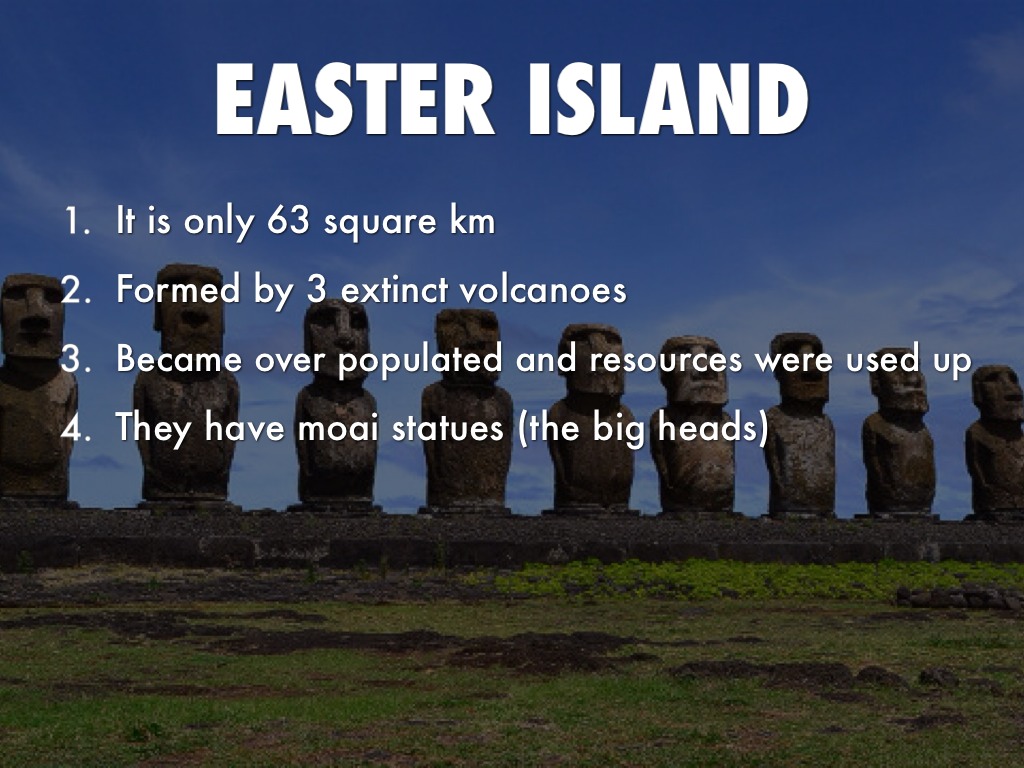 EASTER ISLAND

1. It is only 63 square km
2. Formed by 3 extinct volcanoes
3. Became over populated and resources were used up
4. They have moai statues (the big heads)